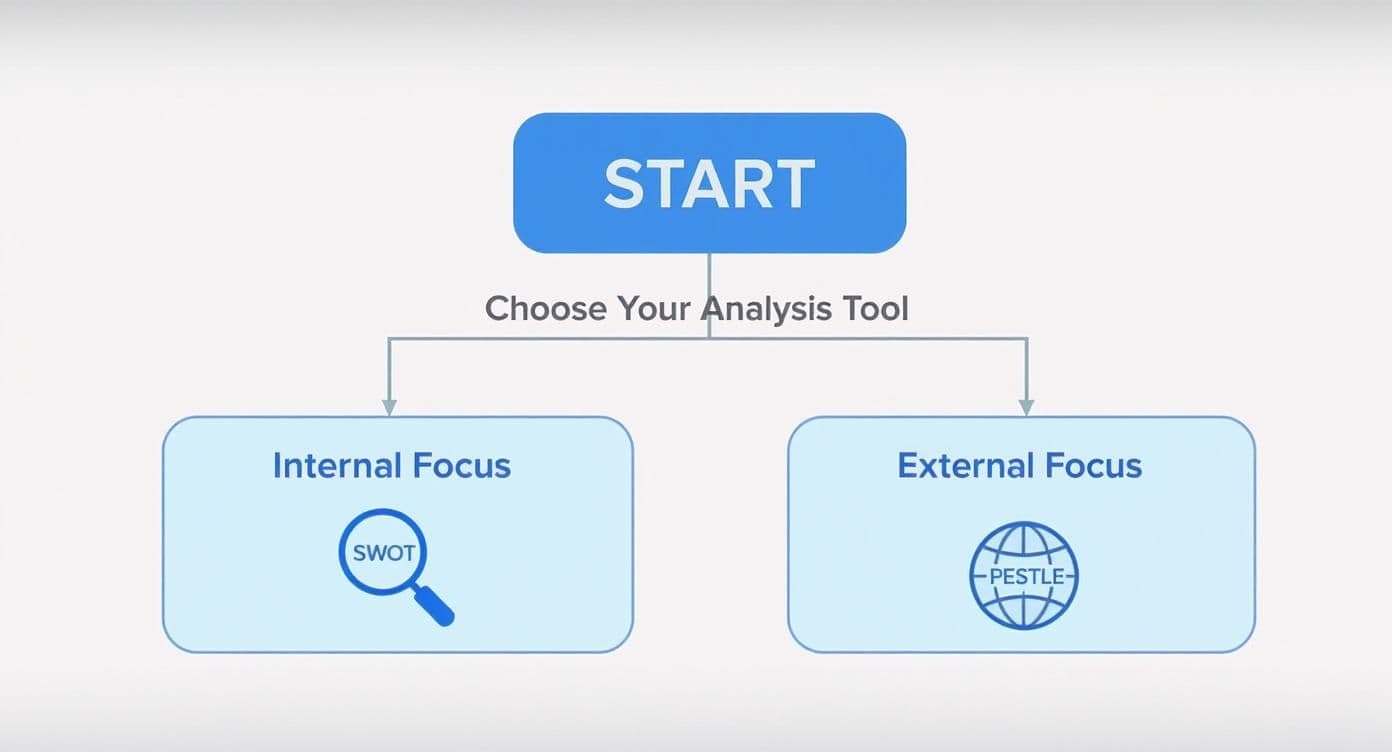 START

Choose Your Analysis Tool

Internal Focus

SWOT

External Focus

PESTLE